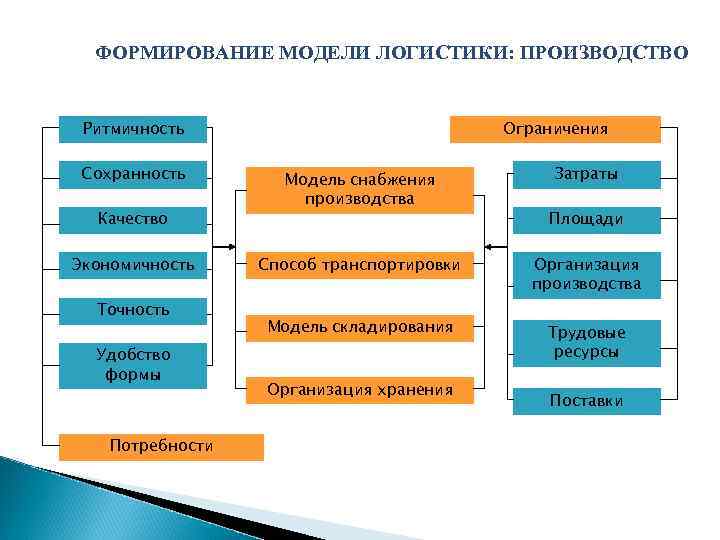 ФОРМИРОВАНИЕ МОДЕЛИ ЛОГИСТИКИ: ПРОИЗВОДСТВО

Ритмичность

Сохранность

Качество

Экономичность

Точность

Удобство формы

Потребности

Модель снабжения производства

Способ транспортировки

Модель складирования

Организация хранения

Ограничения

Затраты

Площади

Организация производства

Трудовые ресурсы

Поставки